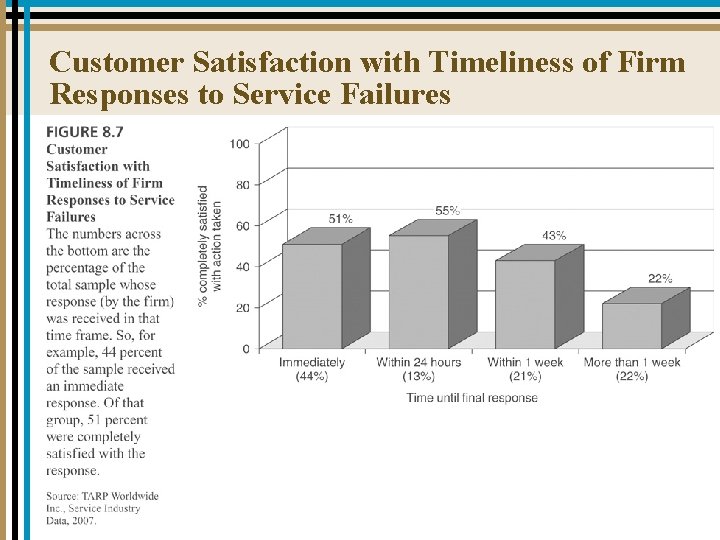 Customer Satisfaction with Timeliness of Firm Responses to Service Failures

FIGURE 8.7
Customer Satisfaction with Timeliness of Firm Responses to Service Failures
The numbers across the bottom are the percentage of the total sample whose response (by the firm) was received in that time frame. So, for example, 44 percent of the sample received an immediate response. Of that group, 51 percent were completely satisfied with the response.

Source: TARP Worldwide Inc., Service Industry Data, 2007.

% completely satisfied with action taken

100
80
60
40
20
0

51%
55%
43%
22%

Immediately (44%)
Within 24 hours (13%)
Within 1 week (21%)
More than 1 week (22%)

Time until final response